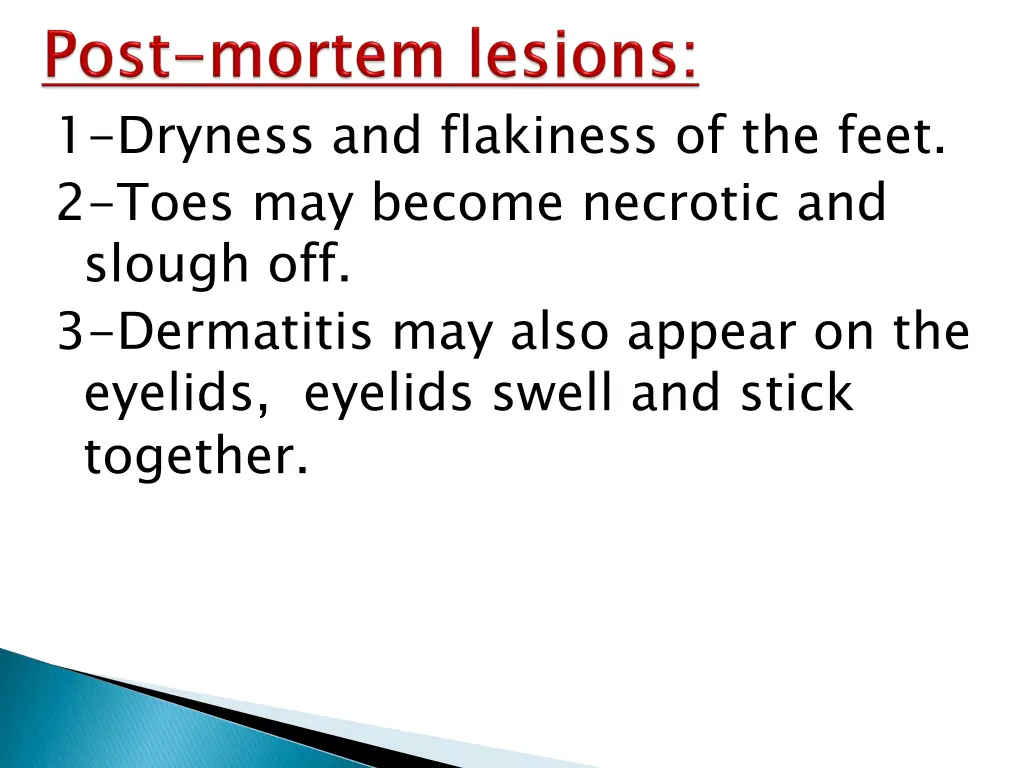 Post-mortem lesions:

1-Dryness and flakiness of the feet.
2-Toes may become necrotic and slough off.
3-Dermatitis may also appear on the eyelids, eyelids swell and stick together.